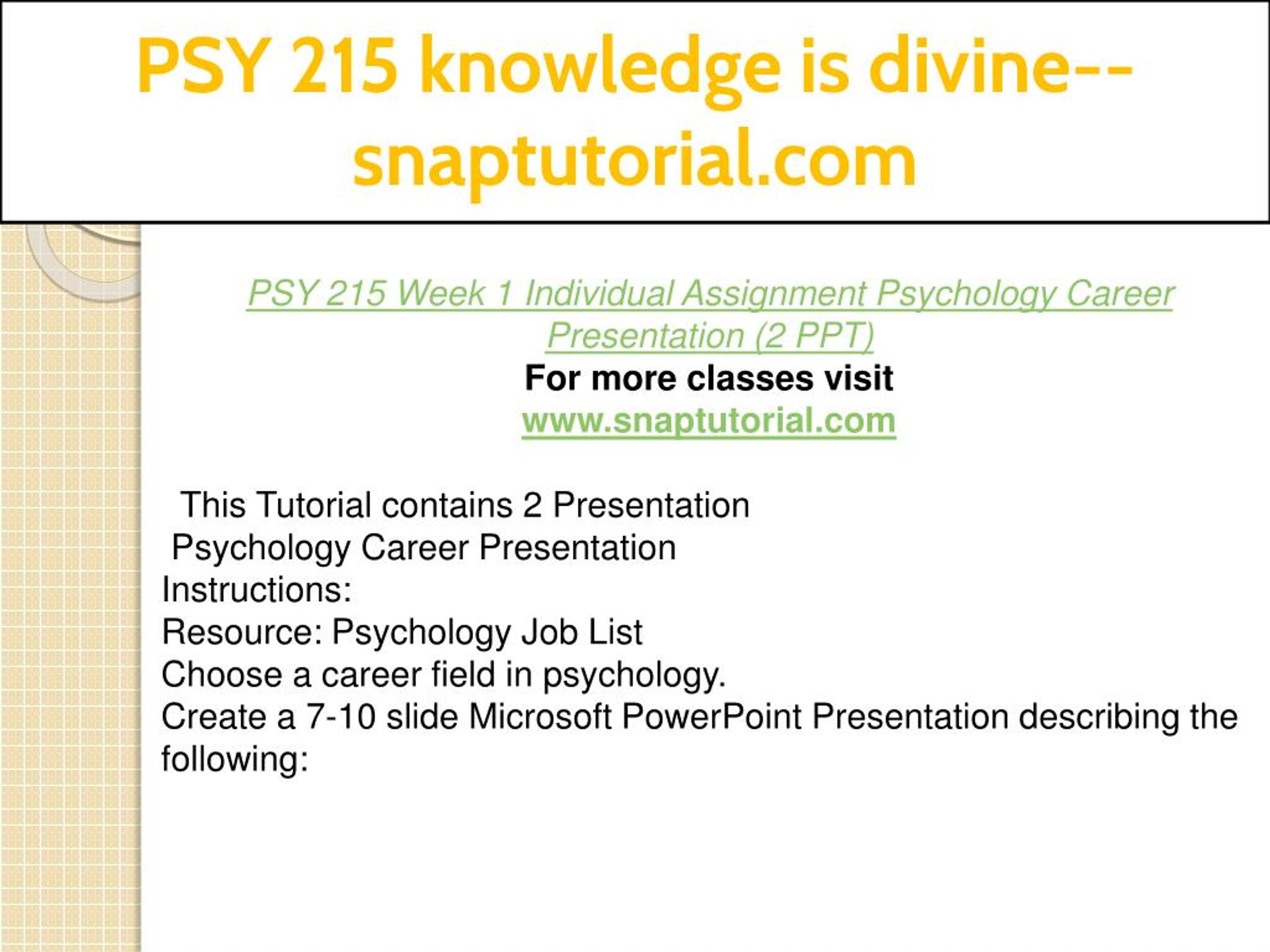 PSY 215 knowledge is divine--snaptutorial.com

PSY 215 Week 1 Individual Assignment Psychology Career Presentation (2 PPT)
For more classes visit
www.snaptutorial.com

This Tutorial contains 2 Presentation
Psychology Career Presentation
Instructions:
Resource: Psychology Job List
Choose a career field in psychology.
Create a 7-10 slide Microsoft PowerPoint Presentation describing the following: